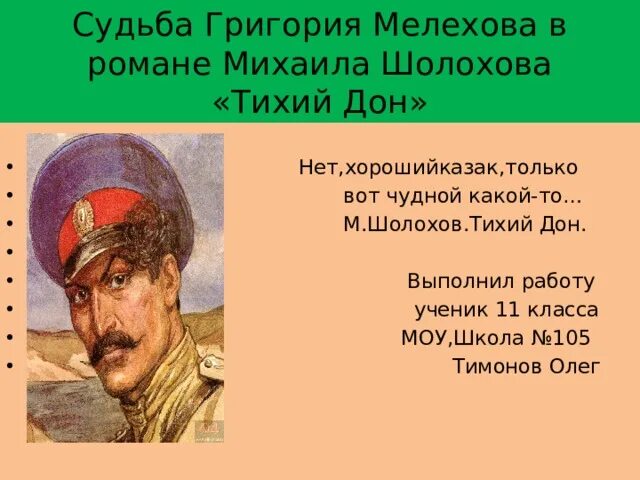 Судьба Григория Мелехова в романе Михаила Шолохова «Тихий Дон»

• Нет,хорошийказак,только
• вот чудной какой-то...
• М.Шолохов.Тихий Дон.
•
• Выполнил работу
• ученик 11 класса
• МОУ,Школа №105
• Тимонов Олег